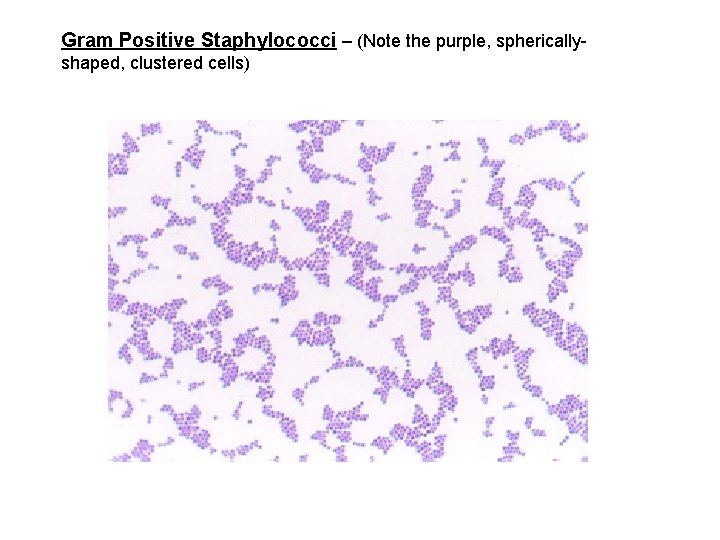 Gram Positive Staphylococci – (Note the purple, spherically-shaped, clustered cells)